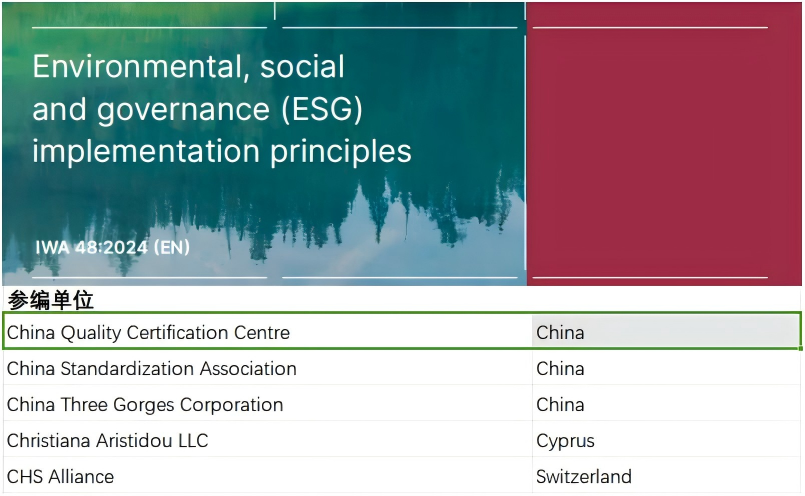 Environmental, social and governance (ESG) implementation principles

IWA 48:2024 (EN)

参编单位

| China Quality Certification Centre | China |
|---|---|
| China Standardization Association | China |
| China Three Gorges Corporation | China |
| Christiana Aristidou LLC | Cyprus |
| CHS Alliance | Switzerland |